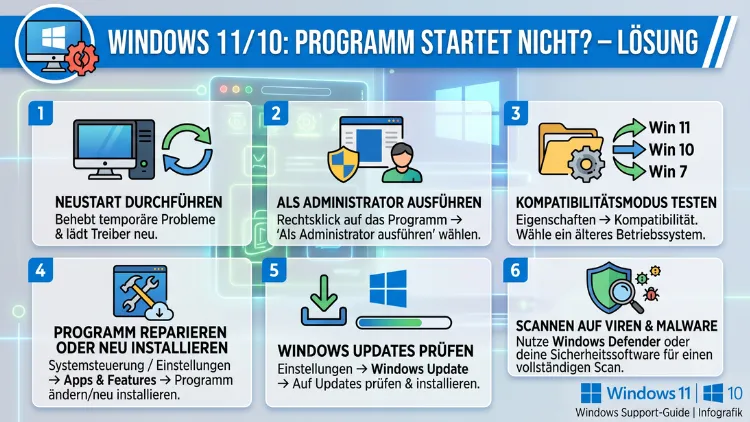 WINDOWS 11/10: PROGRAMM STARTET NICHT? – LÖSUNG

1

NEUSTART DURCHFÜHREN
Behebt temporäre Probleme & lädt Treiber neu.

2

ALS ADMINISTRATOR AUSFÜHREN
Rechtsklick auf das Programm → 'Als Administrator ausführen' wählen.

3

Win 11
Win 10
Win 7

KOMPATIBILITÄTSMODUS TESTEN
Eigenschaften → Kompatibilität. Wähle ein älteres Betriebssystem.

4

PROGRAMM REPARIEREN ODER NEU INSTALLIEREN
Systemsteuerung / Einstellungen → Apps & Features → Programm ändern/neu installieren.

5

WINDOWS UPDATES PRÜFEN
Einstellungen → Windows Update → Auf Updates prüfen & installieren.

6

SCANNEN AUF VIREN & MALWARE
Nutze Windows Defender oder deine Sicherheitssoftware für einen vollständigen Scan.

Windows 11 | 10
Windows Support-Guide | Infografik